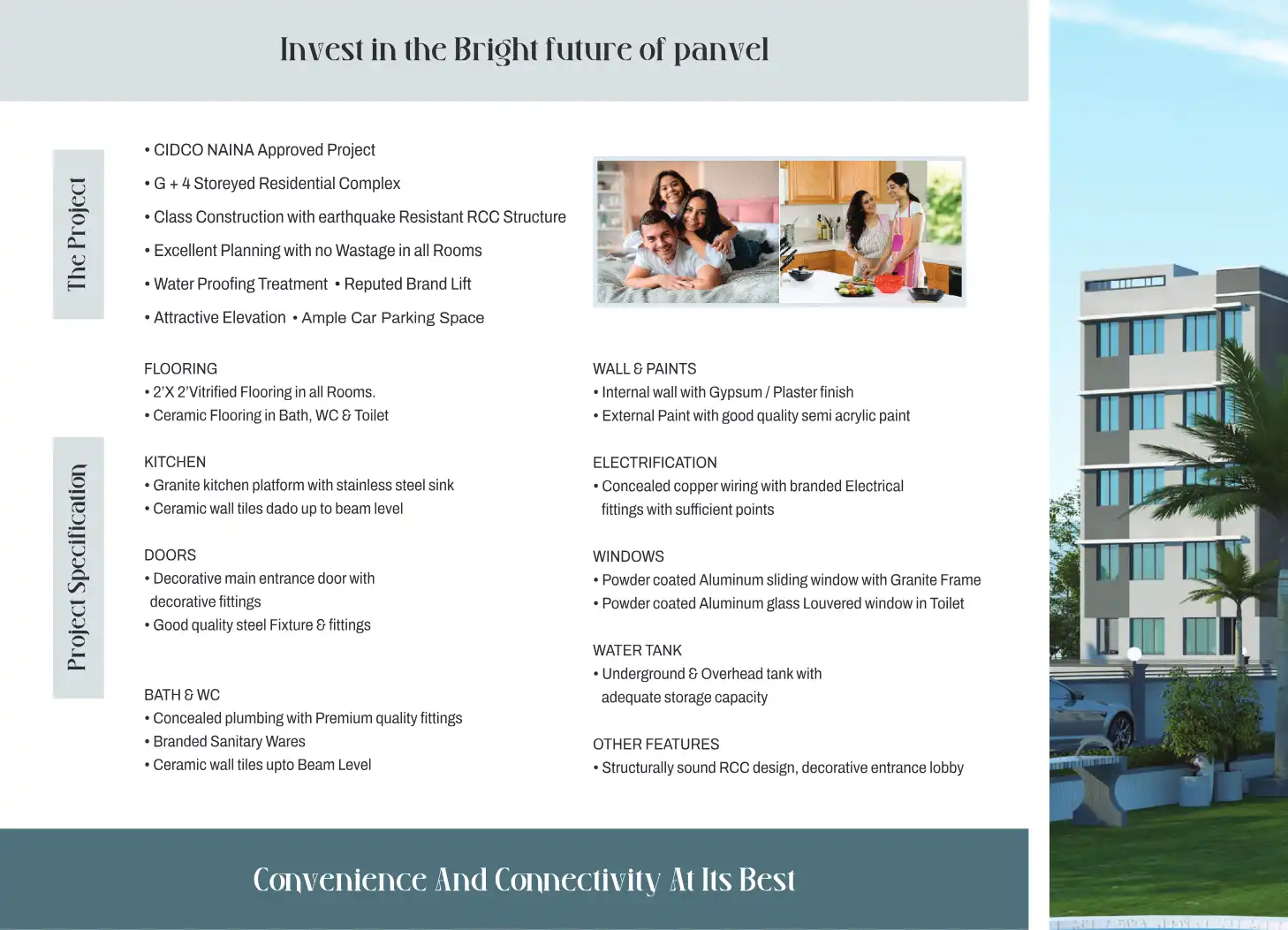 Invest in the Bright future of panvel

The Project

• CIDCO NAINA Approved Project

• G + 4 Storeyed Residential Complex

• Class Construction with earthquake Resistant RCC Structure

• Excellent Planning with no Wastage in all Rooms

• Water Proofing Treatment • Reputed Brand Lift

• Attractive Elevation • Ample Car Parking Space

Project Specification

FLOORING
• 2'X 2'Vitrified Flooring in all Rooms.
• Ceramic Flooring in Bath, WC & Toilet

KITCHEN
• Granite kitchen platform with stainless steel sink
• Ceramic wall tiles dado up to beam level

DOORS
• Decorative main entrance door with decorative fittings
• Good quality steel Fixture & fittings

BATH & WC
• Concealed plumbing with Premium quality fittings
• Branded Sanitary Wares
• Ceramic wall tiles upto Beam Level

WALL & PAINTS
• Internal wall with Gypsum / Plaster finish
• External Paint with good quality semi acrylic paint

ELECTRIFICATION
• Concealed copper wiring with branded Electrical fittings with sufficient points

WINDOWS
• Powder coated Aluminum sliding window with Granite Frame
• Powder coated Aluminum glass Louvered window in Toilet

WATER TANK
• Underground & Overhead tank with adequate storage capacity

OTHER FEATURES
• Structurally sound RCC design, decorative entrance lobby

Convenience And Connectivity At Its Best